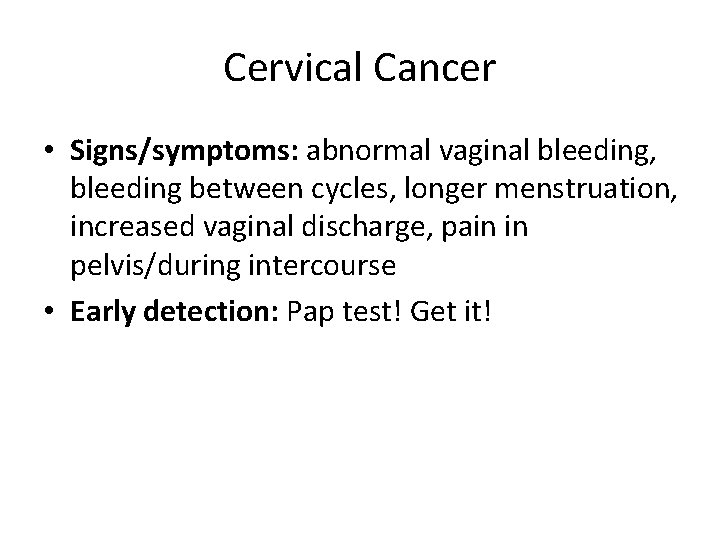 Cervical Cancer

• Signs/symptoms: abnormal vaginal bleeding, bleeding between cycles, longer menstruation, increased vaginal discharge, pain in pelvis/during intercourse

• Early detection: Pap test! Get it!